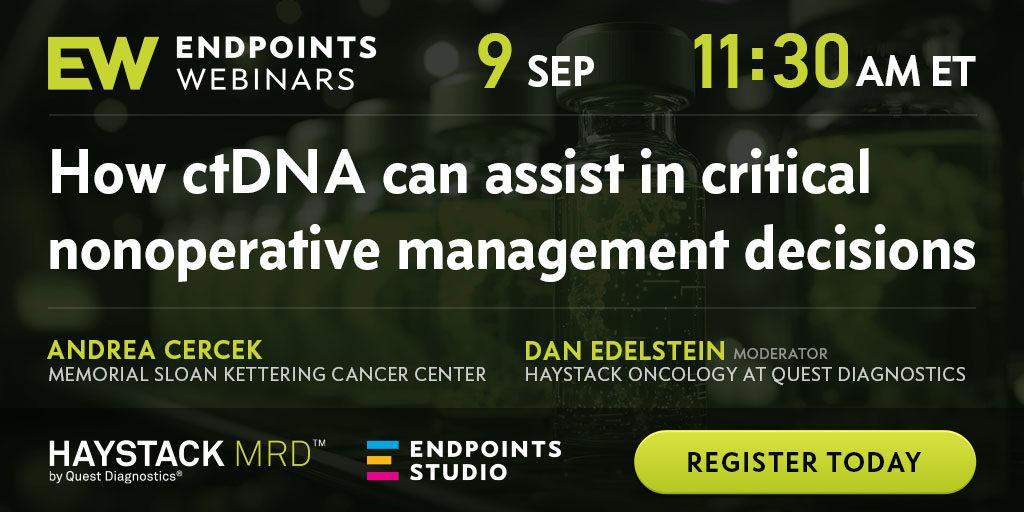 EW ENDPOINTS WEBINARS

9 SEP

11:30 AM ET

How ctDNA can assist in critical nonoperative management decisions

ANDREA CERCEK
MEMORIAL SLOAN KETTERING CANCER CENTER

DAN EDELSTEIN MODERATOR
HAYSTACK ONCOLOGY AT QUEST DIAGNOSTICS

HAYSTACK MRD™
by Quest Diagnostics®

ENDPOINTS STUDIO

REGISTER TODAY